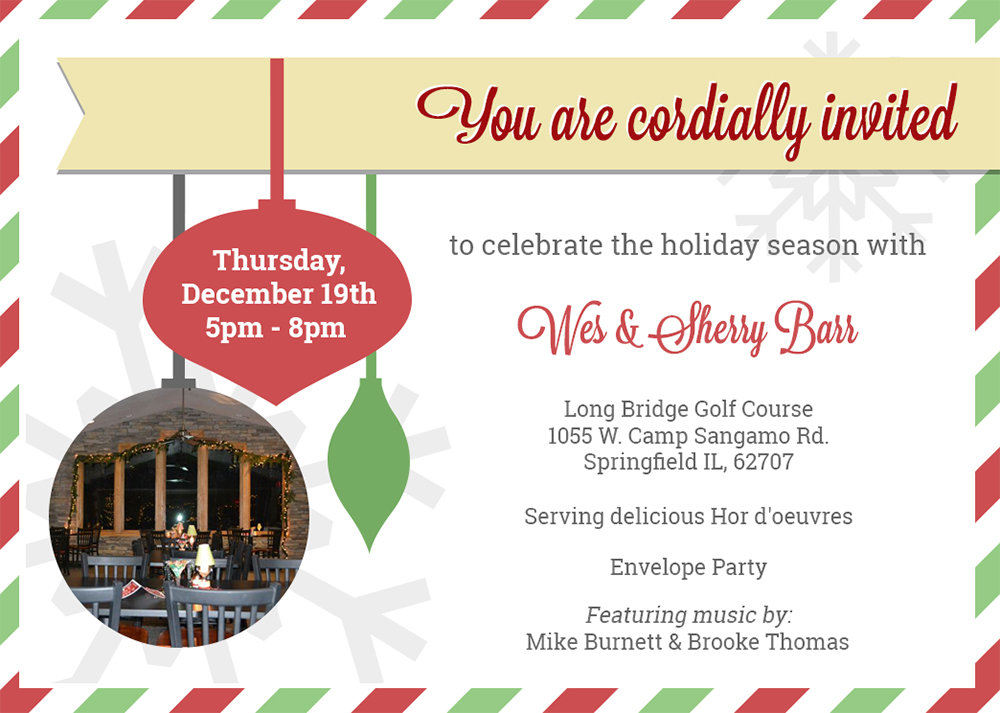 You are cordially invited

Thursday,
December 19th
5pm - 8pm

to celebrate the holiday season with

Wes & Sherry Barr

Long Bridge Golf Course
1055 W. Camp Sangamo Rd.
Springfield IL, 62707

Serving delicious Hor d'oeuvres

Envelope Party

Featuring music by:
Mike Burnett & Brooke Thomas